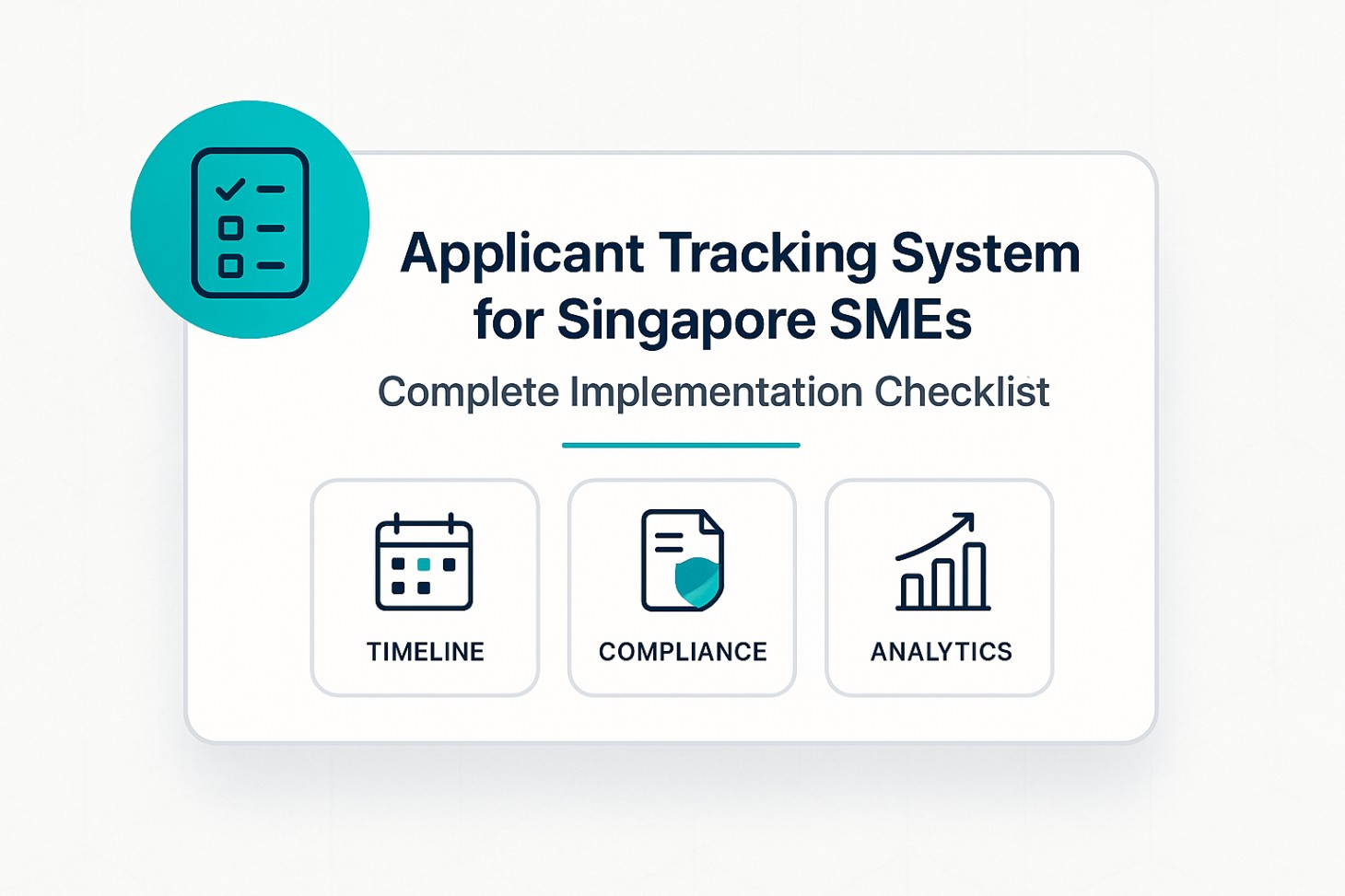 Applicant Tracking System for Singapore SMEs

Complete Implementation Checklist

TIMELINE

COMPLIANCE

ANALYTICS